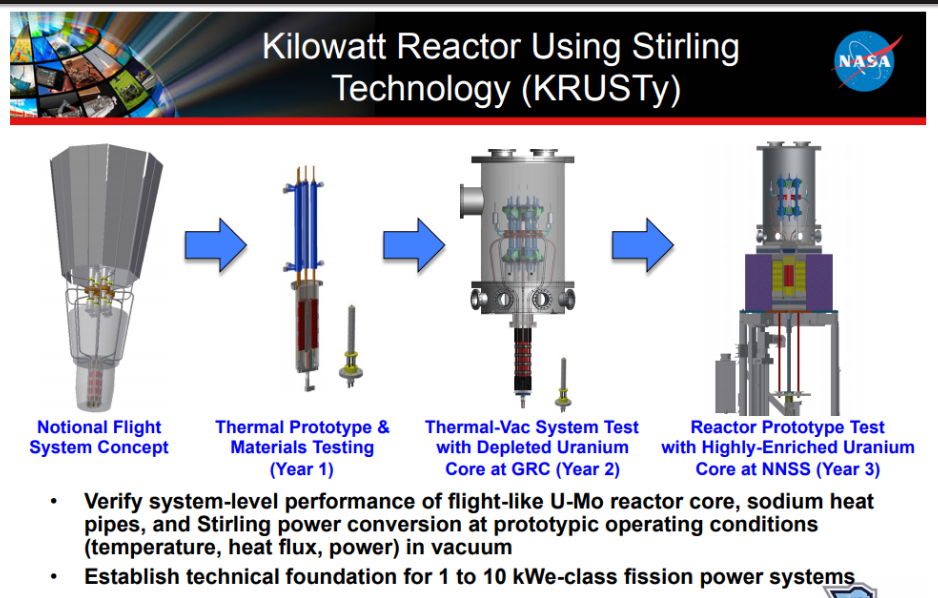 Kilowatt Reactor Using Stirling Technology (KRUSTy)

NASA

Notional Flight System Concept

Thermal Prototype & Materials Testing (Year 1)

Thermal-Vac System Test with Depleted Uranium Core at GRC (Year 2)

Reactor Prototype Test with Highly-Enriched Uranium Core at NNSS (Year 3)

• Verify system-level performance of flight-like U-Mo reactor core, sodium heat pipes, and Stirling power conversion at prototypic operating conditions (temperature, heat flux, power) in vacuum

• Establish technical foundation for 1 to 10 kWe-class fission power systems